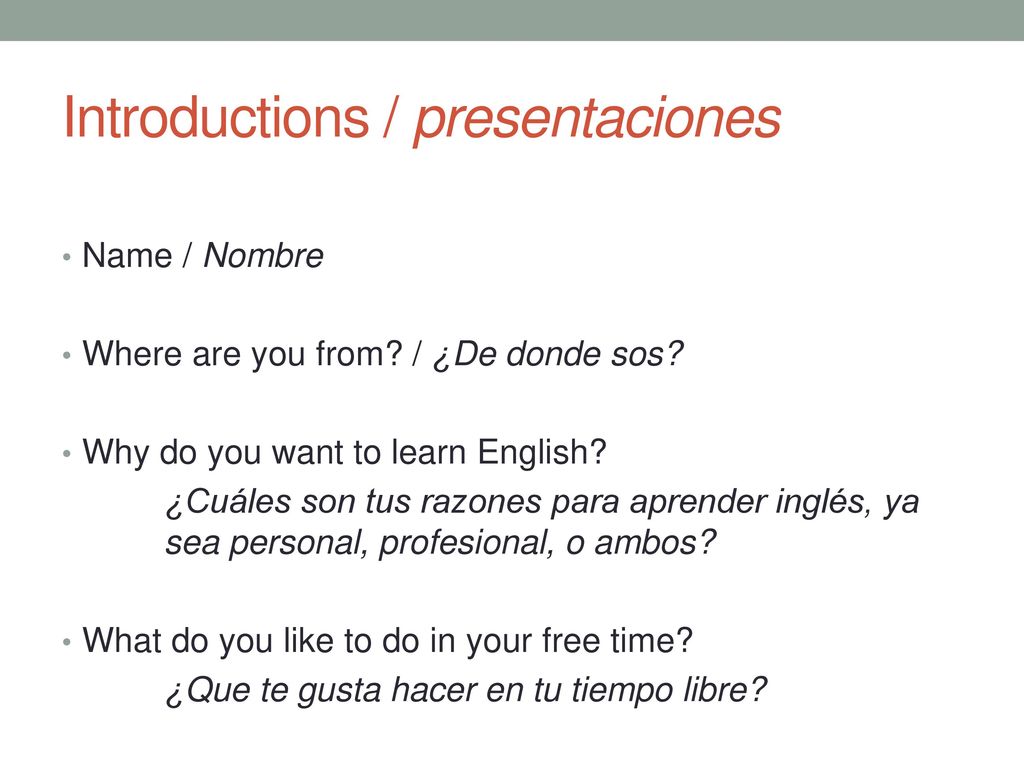 Introductions / presentaciones

• Name / Nombre

• Where are you from? / ¿De donde sos?

• Why do you want to learn English?

¿Cuáles son tus razones para aprender inglés, ya sea personal, profesional, o ambos?

• What do you like to do in your free time?

¿Que te gusta hacer en tu tiempo libre?